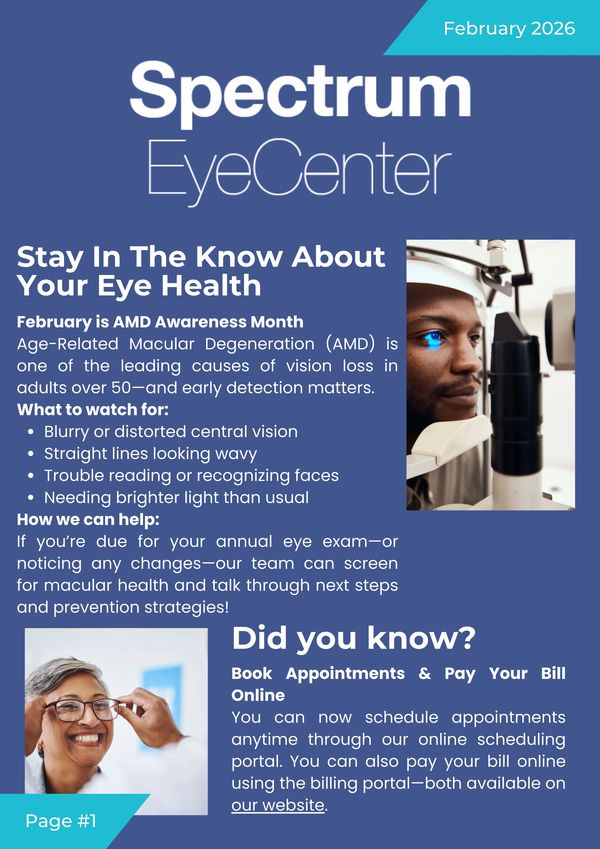 February 2026

Spectrum
EyeCenter

Stay In The Know About Your Eye Health

February is AMD Awareness Month
Age-Related Macular Degeneration (AMD) is one of the leading causes of vision loss in adults over 50—and early detection matters.
What to watch for:
- Blurry or distorted central vision
- Straight lines looking wavy
- Trouble reading or recognizing faces
- Needing brighter light than usual

How we can help:
If you're due for your annual eye exam—or noticing any changes—our team can screen for macular health and talk through next steps and prevention strategies!

Did you know?

Book Appointments & Pay Your Bill Online
You can now schedule appointments anytime through our online scheduling portal. You can also pay your bill online using the billing portal—both available on our website.

Page #1